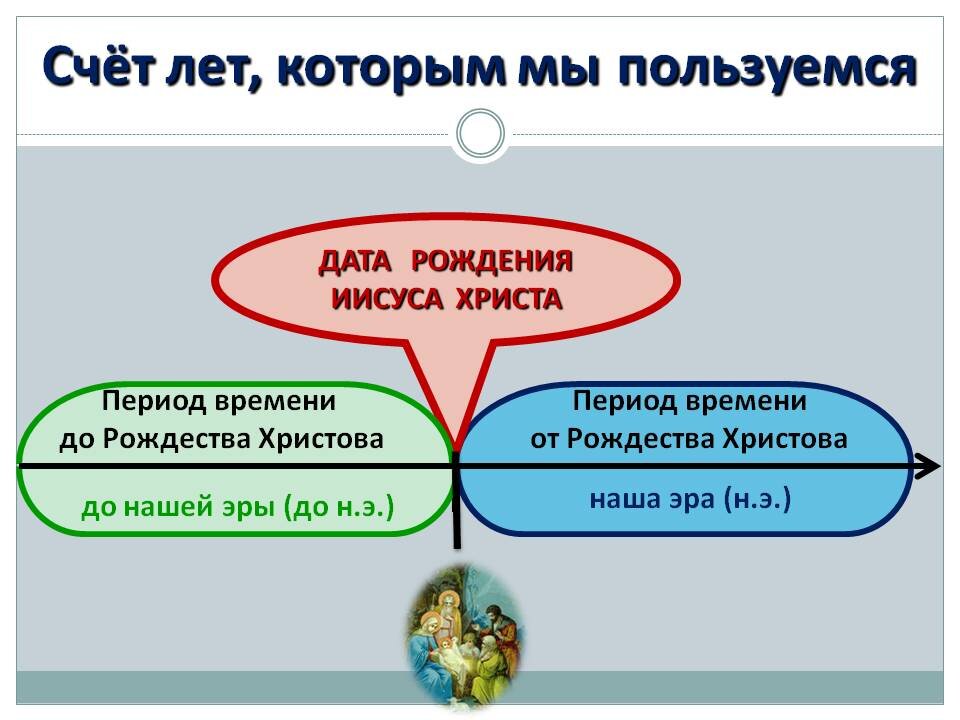 Счёт лет, которым мы пользуемся

ДАТА РОЖДЕНИЯ ИИСУСА ХРИСТА

Период времени до Рождества Христова

до нашей эры (до н.э.)

Период времени от Рождества Христова

наша эра (н.э.)